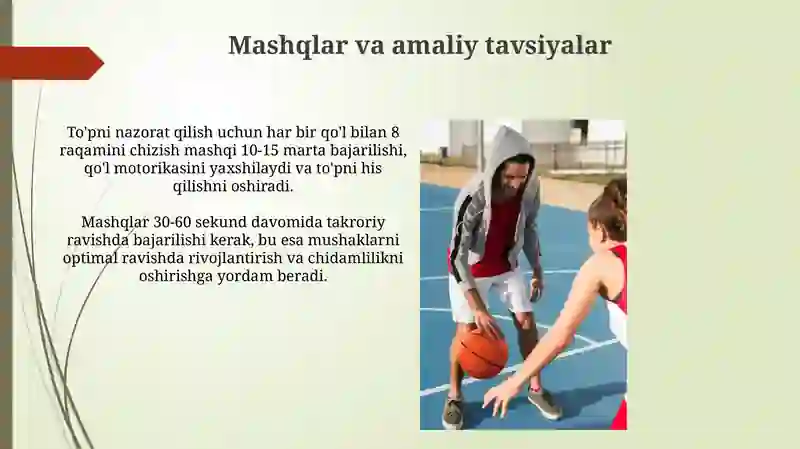 Mashqlar va amaliy tavsiyalar

To'pni nazorat qilish uchun har bir qo'l bilan 8 raqamini chizish mashqi 10-15 marta bajarilishi, qo'l motorikasini yaxshilaydi va to'pni his qilishni oshiradi.

Mashqlar 30-60 sekund davomida takroriy ravishda bajarilishi kerak, bu esa mushaklarni optimal ravishda rivojlantirish va chidamlilikni oshirishga yordam beradi.